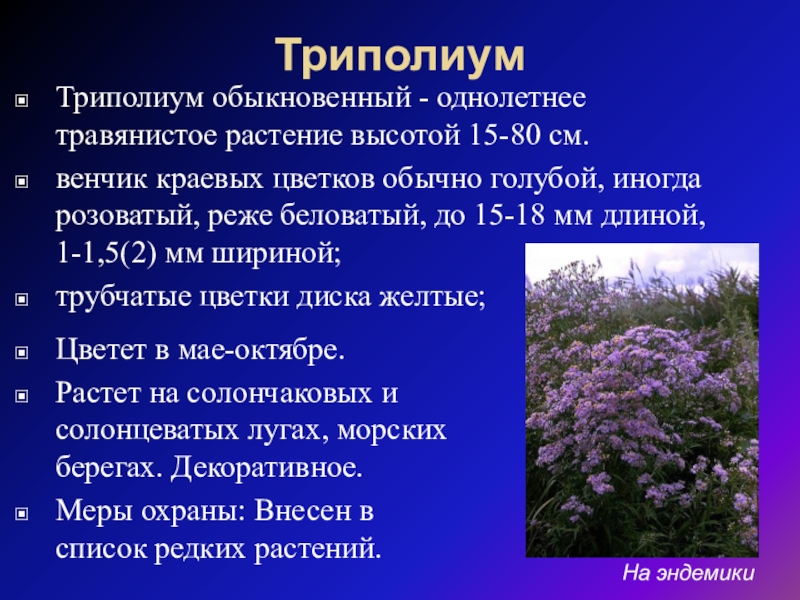 Триполиум

Триполиум обыкновенный - однолетнее травянистое растение высотой 15-80 см.

венчик краевых цветков обычно голубой, иногда розоватый, реже беловатый, до 15-18 мм длиной, 1-1,5(2) мм шириной;

трубчатые цветки диска желтые;

Цветет в мае-октябре.

Растет на солончаковых и солонцеватых лугах, морских берегах. Декоративное.

Меры охраны: Внесен в список редких растений.

На эндемики